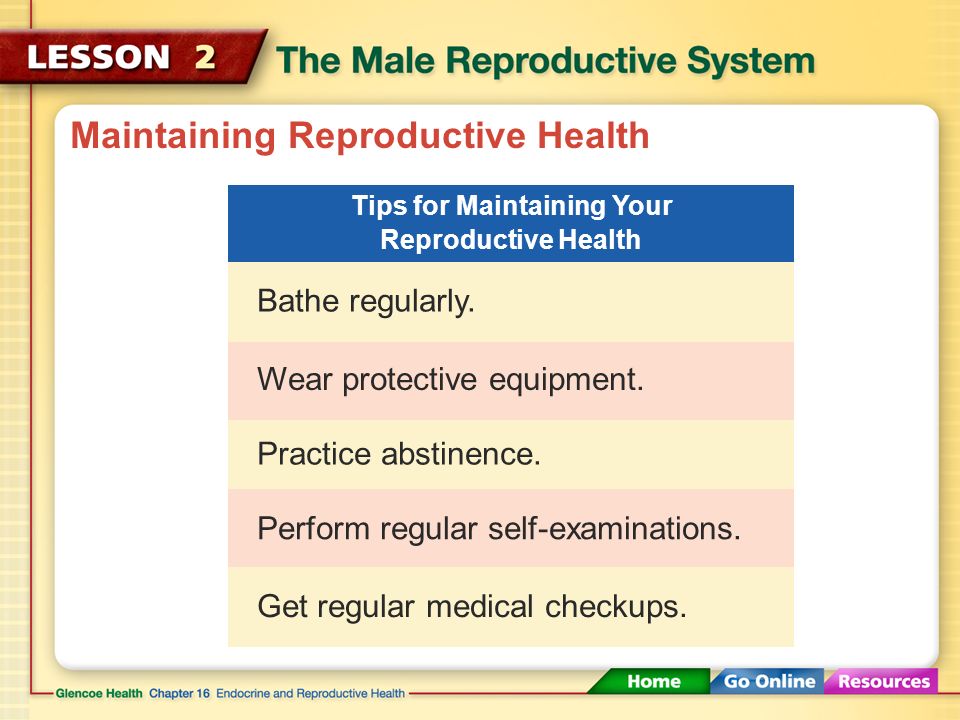 LESSON 2 The Male Reproductive System

Maintaining Reproductive Health

| Tips for Maintaining Your Reproductive Health |
|---|
| Bathe regularly. |
| Wear protective equipment. |
| Practice abstinence. |
| Perform regular self-examinations. |
| Get regular medical checkups. |

Glencoe Health Chapter 16 Endocrine and Reproductive Health

Home Go Online Resources